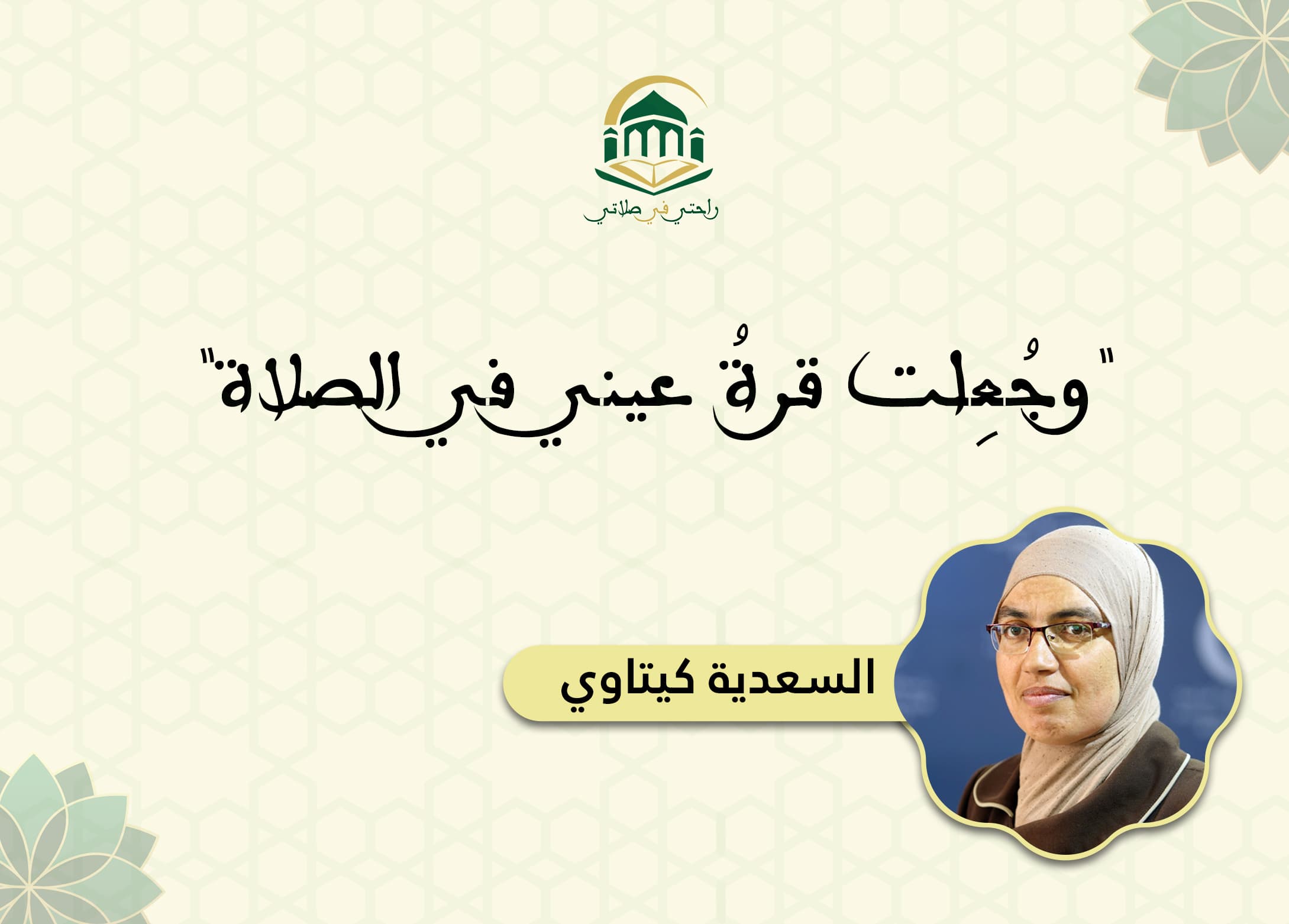 راحتي في صلاتي

"وجُعِلت قرةُ عيني في الصلاة"

السعدية كيتاوي